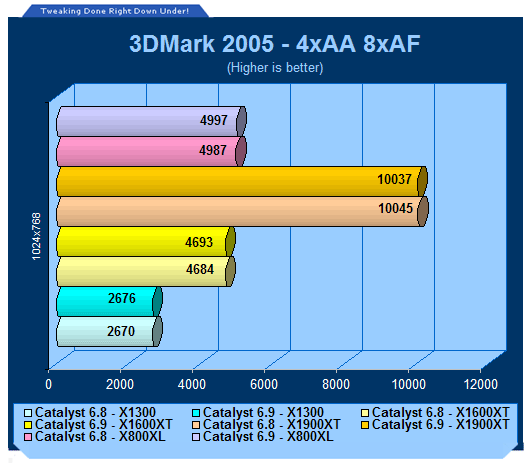 Tweaking Done Right Down Under!

3DMark 2005 - 4xAA 8xAF

(Higher is better)

1024x768

4997
4987
10037
10045
4693
4684
2676
2670

0
2000
4000
6000
8000
10000
12000

Catalyst 6.8 - X1300
Catalyst 6.9 - X1300
Catalyst 6.8 - X1600XT
Catalyst 6.9 - X1600XT
Catalyst 6.8 - X1900XT
Catalyst 6.9 - X1900XT
Catalyst 6.8 - X800XL
Catalyst 6.9 - X800XL